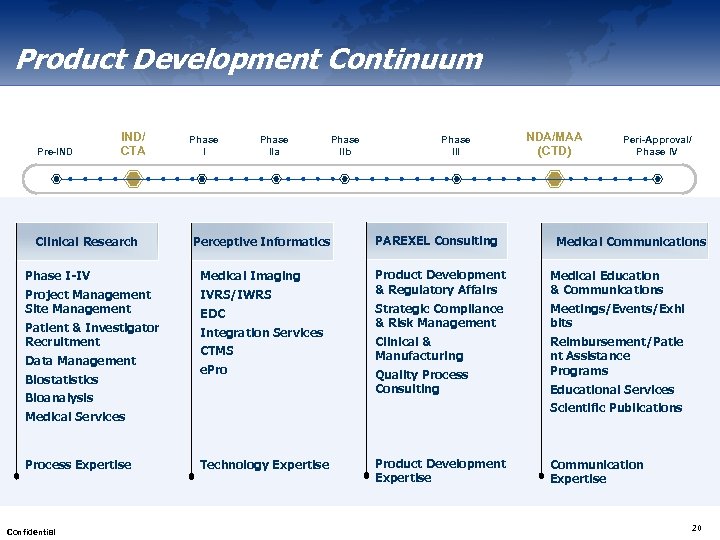 Product Development Continuum

Pre-IND

IND/ CTA

Phase I

Phase IIa

Phase IIb

Phase III

NDA/MAA (CTD)

Peri-Approval/ Phase IV

Clinical Research

Phase I-IV

Project Management Site Management

Patient & Investigator Recruitment

Data Management

Biostatistics

Bioanalysis

Medical Services

Process Expertise

Perceptive Informatics

Medical Imaging

IVRS/IWRS

EDC

Integration Services

CTMS

ePro

Technology Expertise

PAREXEL Consulting

Product Development & Regulatory Affairs

Strategic Compliance & Risk Management

Clinical & Manufacturing

Quality Process Consulting

Product Development Expertise

Medical Communications

Medical Education & Communications

Meetings/Events/Exhibits

Reimbursement/Patient Assistance Programs

Educational Services

Scientific Publications

Communication Expertise

Confidential

20